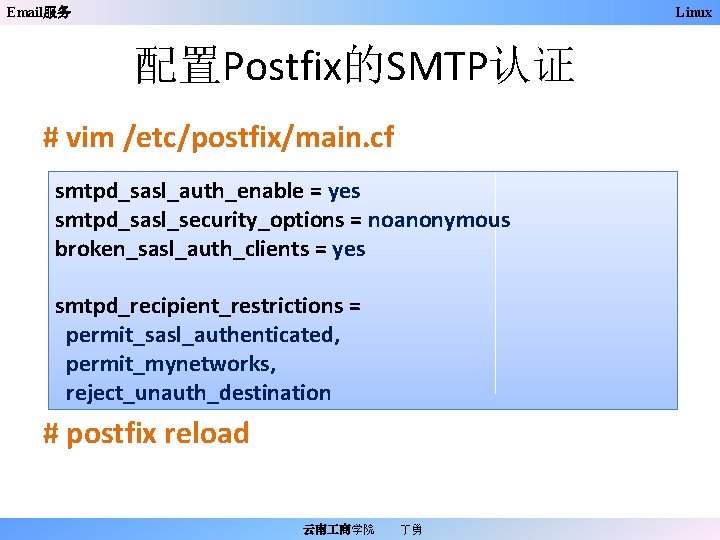 Email服务

Linux

配置Postfix的SMTP认证

# vim /etc/postfix/main.cf

smtpd_sasl_auth_enable = yes
smtpd_sasl_security_options = noanonymous
broken_sasl_auth_clients = yes

smtpd_recipient_restrictions =
permit_sasl_authenticated,
permit_mynetworks,
reject_unauth_destination

# postfix reload

云南工商学院 丁勇